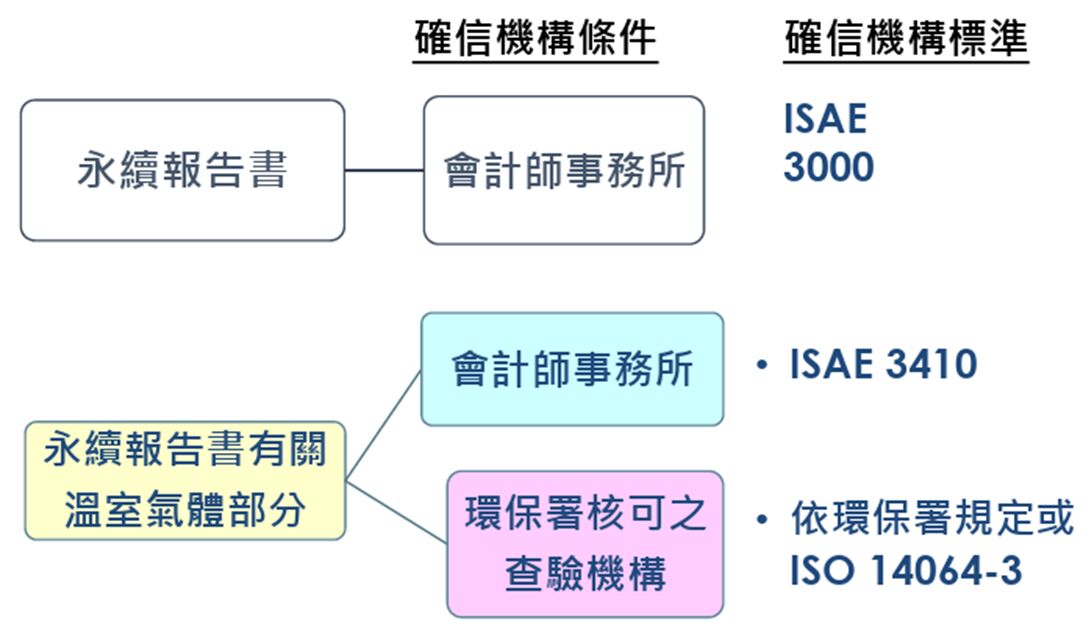 確信機構條件

確信機構標準

永續報告書

會計師事務所

ISAE 3000

永續報告書有關溫室氣體部分

會計師事務所

• ISAE 3410

環保署核可之查驗機構

• 依環保署規定或 ISO 14064-3